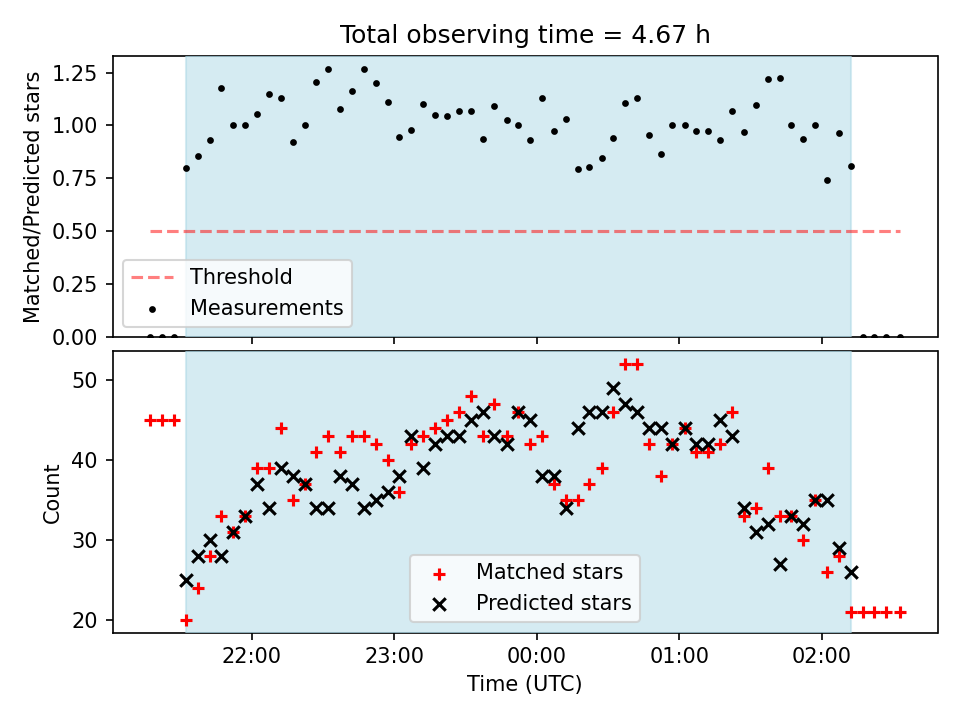 Total observing time = 4.67 h

Matched/Predicted stars

1.25
1.00
0.75
0.50
0.25
0.00

Threshold
Measurements

Count

50
40
30
20

Matched stars
Predicted stars

22:00
23:00
00:00
01:00
02:00

Time (UTC)